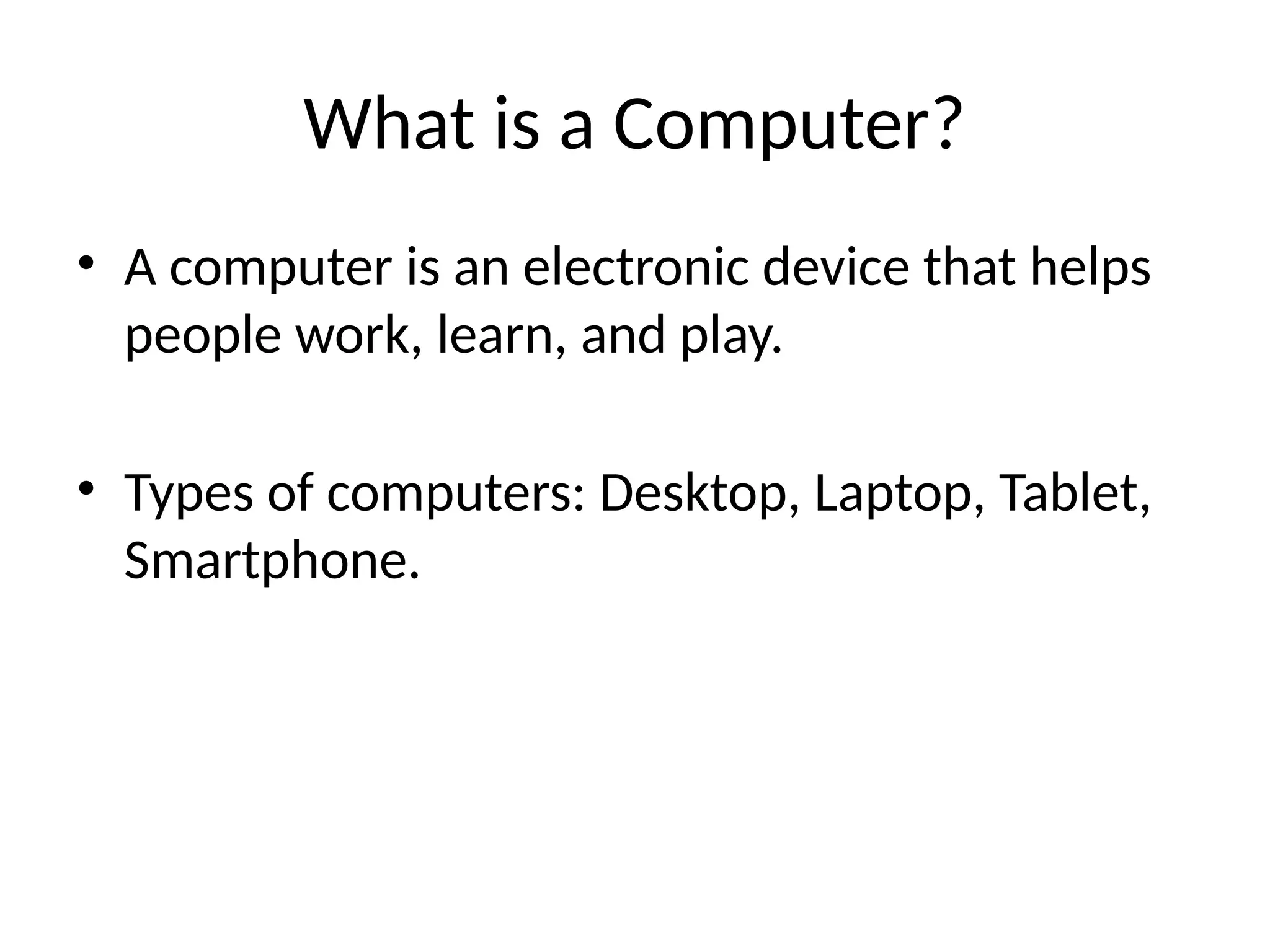 What is a Computer?

• A computer is an electronic device that helps people work, learn, and play.

• Types of computers: Desktop, Laptop, Tablet, Smartphone.